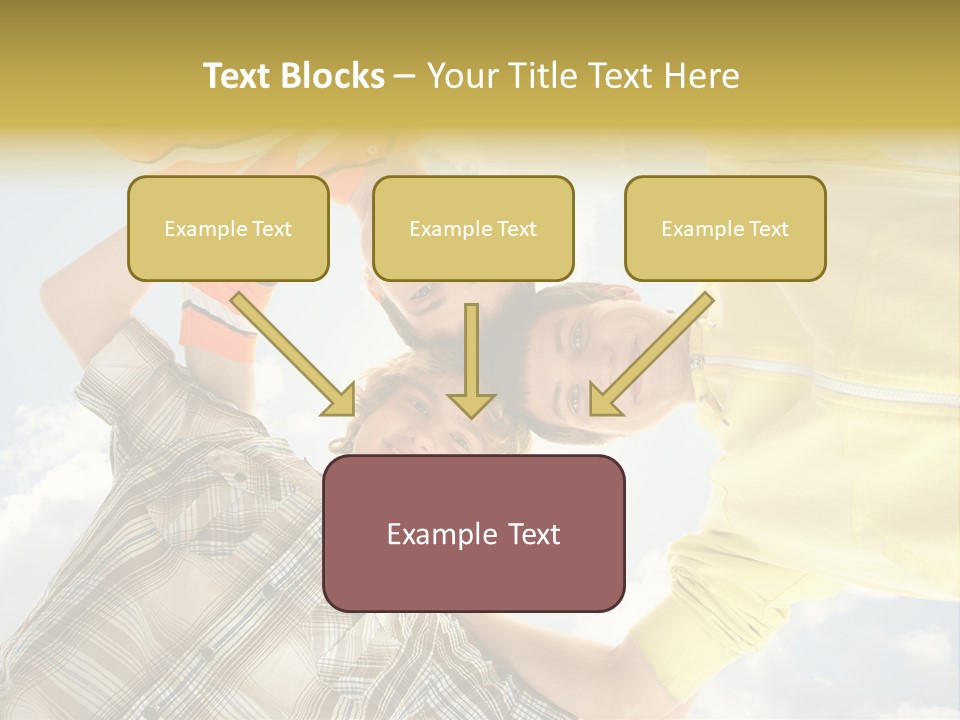 Text Blocks – Your Title Text Here

Example Text

Example Text

Example Text

Example Text